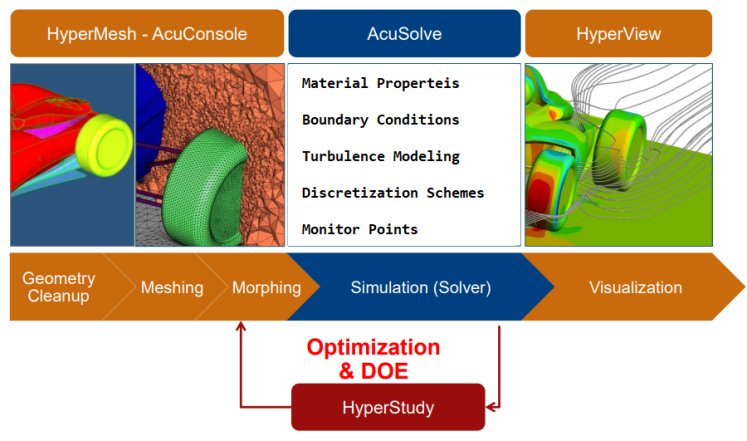 HyperMesh - AcuConsole

AcuSolve

HyperView

Material Properteis

Boundary Conditions

Turbulence Modeling

Discretization Schemes

Monitor Points

Geometry Cleanup

Meshing

Morphing

Simulation (Solver)

Visualization

Optimization & DOE

HyperStudy